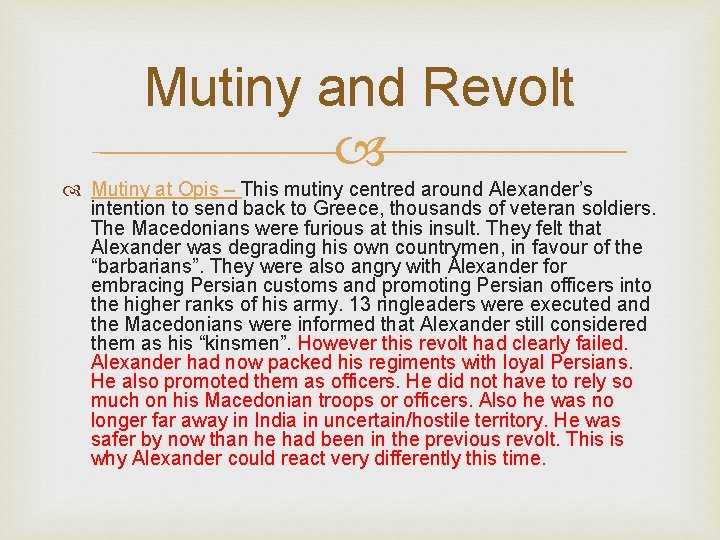 Mutiny and Revolt

Mutiny at Opis – This mutiny centred around Alexander's intention to send back to Greece, thousands of veteran soldiers. The Macedonians were furious at this insult. They felt that Alexander was degrading his own countrymen, in favour of the "barbarians". They were also angry with Alexander for embracing Persian customs and promoting Persian officers into the higher ranks of his army. 13 ringleaders were executed and the Macedonians were informed that Alexander still considered them as his "kinsmen". However this revolt had clearly failed. Alexander had now packed his regiments with loyal Persians. He also promoted them as officers. He did not have to rely so much on his Macedonian troops or officers. Also he was no longer far away in India in uncertain/hostile territory. He was safer by now than he had been in the previous revolt. This is why Alexander could react very differently this time.